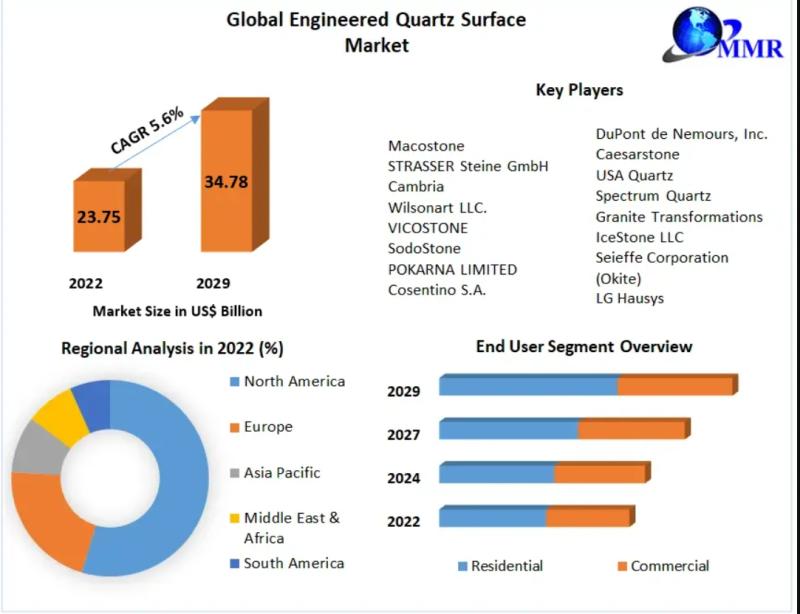 Global Engineered Quartz Surface Market

MMR

CAGR 5.6%

23.75

34.78

2022

2029

Market Size in US$ Billion

Key Players

Macostone
STRASSER Steine GmbH
Cambria
Wilsonart LLC.
VICOSTONE
SodoStone
POKARNA LIMITED
Cosentino S.A.

DuPont de Nemours, Inc.
Caesarstone
USA Quartz
Spectrum Quartz
Granite Transformations
IceStone LLC
Seieffe Corporation (Okite)
LG Hausys

Regional Analysis in 2022 (%)

North America
Europe
Asia Pacific
Middle East & Africa
South America

End User Segment Overview

2029
2027
2024
2022

Residential
Commercial